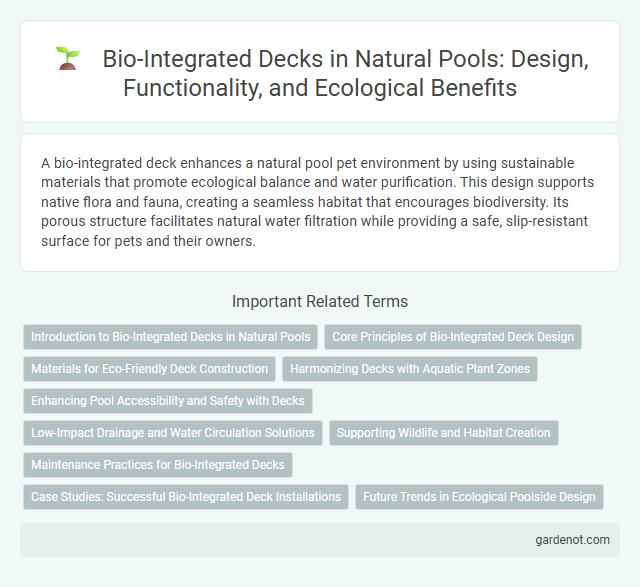 Bio-Integrated Decks in Natural Pools: Design, Functionality, and Ecological Benefits

A bio-integrated deck enhances a natural pool pet environment by using sustainable materials that promote ecological balance and water purification. This design supports native flora and fauna, creating a seamless habitat that encourages biodiversity. Its porous structure facilitates natural water filtration while providing a safe, slip-resistant surface for pets and their owners.

Important Related Terms

Introduction to Bio-Integrated Decks in Natural Pools

Core Principles of Bio-Integrated Deck Design

Materials for Eco-Friendly Deck Construction

Harmonizing Decks with Aquatic Plant Zones

Enhancing Pool Accessibility and Safety with Decks

Low-Impact Drainage and Water Circulation Solutions

Supporting Wildlife and Habitat Creation

Maintenance Practices for Bio-Integrated Decks

Case Studies: Successful Bio-Integrated Deck Installations

Future Trends in Ecological Poolside Design

gardenot.com